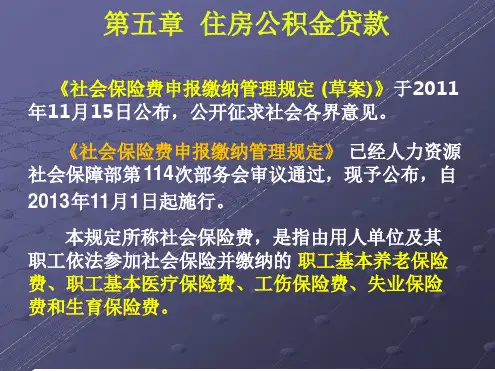 第五章 住房公积金贷款

《社会保险费申报缴纳管理规定 (草案)》于2011年11月15日公布，公开征求社会各界意见。

《社会保险费申报缴纳管理规定》 已经人力资源社会保障部第114次部务会审议通过，现予公布，自2013年11月1日起施行。

本规定所称社会保险费，是指由用人单位及其职工依法参加社会保险并缴纳的 职工基本养老保险费、职工基本医疗保险费、工伤保险费、失业保险费和生育保险费。